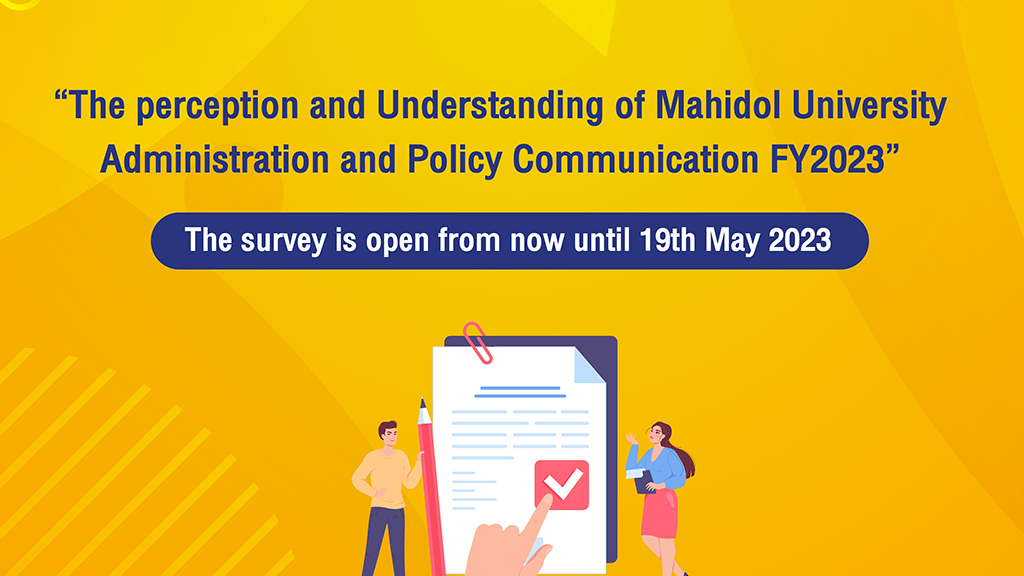 “The perception and Understanding of Mahidol University Administration and Policy Communication FY2023”

The survey is open from now until 19th May 2023